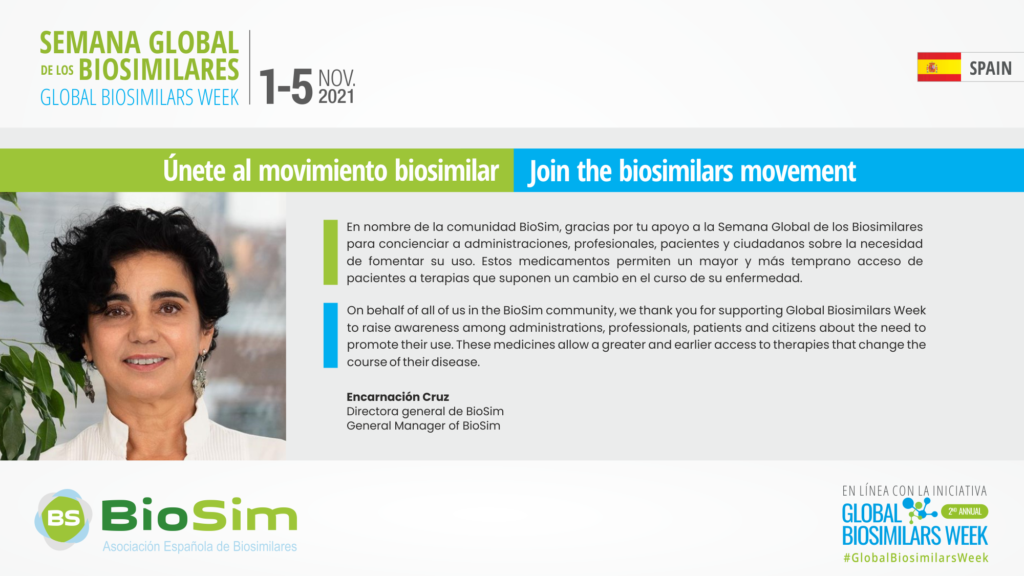 SEMANA GLOBAL
DE LOS BIOSIMILARES
GLOBAL BIOSIMILARS WEEK

1-5 NOV. 2021

SPAIN

Únete al movimiento biosimilar

Join the biosimilars movement

En nombre de la comunidad BioSim, gracias por tu apoyo a la Semana Global de los Biosimilares para concienciar a administraciones, profesionales, pacientes y ciudadanos sobre la necesidad de fomentar su uso. Estos medicamentos permiten un mayor y más temprano acceso de pacientes a terapias que suponen un cambio en el curso de su enfermedad.

On behalf of all of us in the BioSim community, we thank you for supporting Global Biosimilars Week to raise awareness among administrations, professionals, patients and citizens about the need to promote their use. These medicines allow a greater and earlier access to therapies that change the course of their disease.

Encarnación Cruz
Directora general de BioSim
General Manager of BioSim

BS BioSim
Asociación Española de Biosimilares

EN LÍNEA CON LA INICIATIVA
GLOBAL BIOSIMILARS WEEK
2nd ANNUAL
#GlobalBiosimilarsWeek